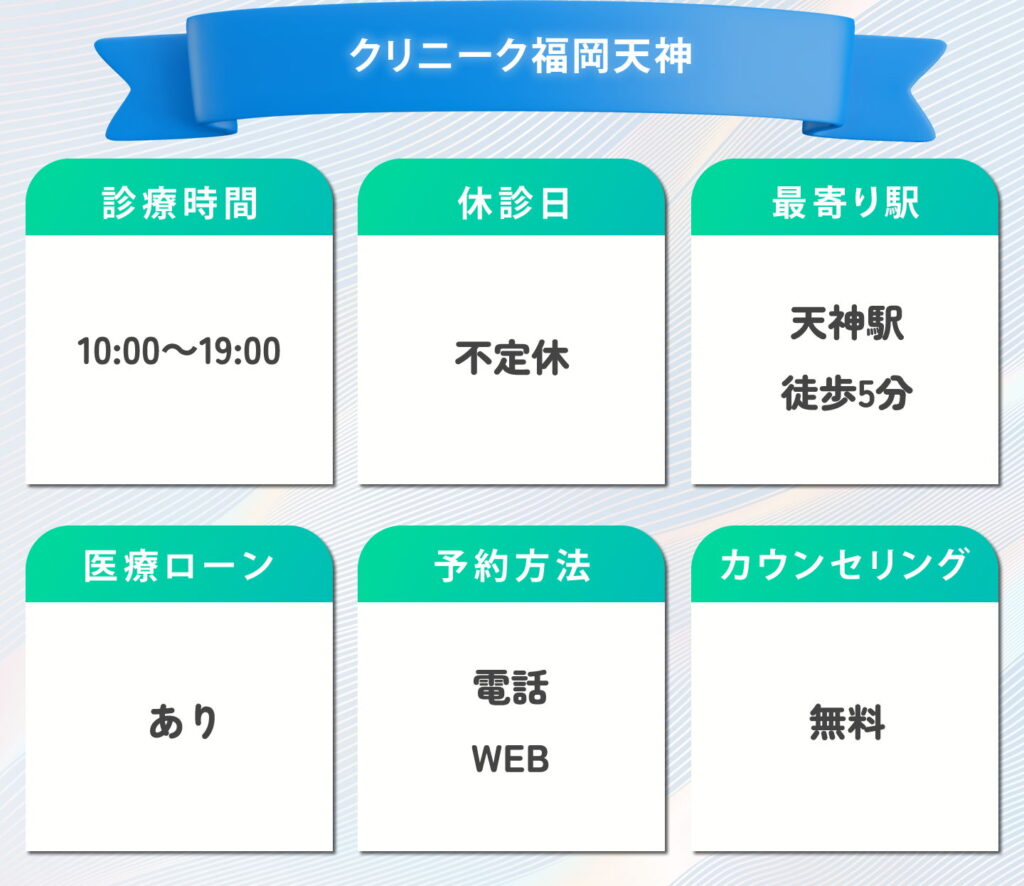 クリニーク福岡天神

診療時間

10:00〜19:00

休診日

不定休

最寄り駅

天神駅
徒歩5分

医療ローン

あり

予約方法

電話
WEB

カウンセリング

無料